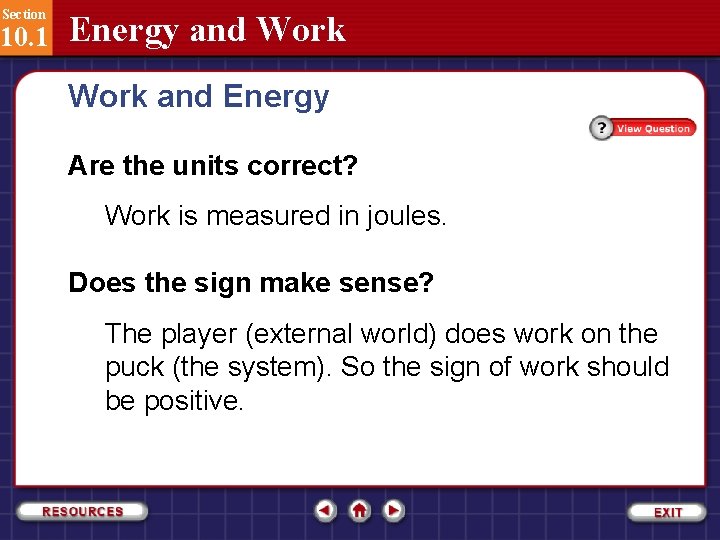 Section
10.1 Energy and Work

Work and Energy

? View Question

Are the units correct?

Work is measured in joules.

Does the sign make sense?

The player (external world) does work on the puck (the system). So the sign of work should be positive.

RESOURCES

EXIT